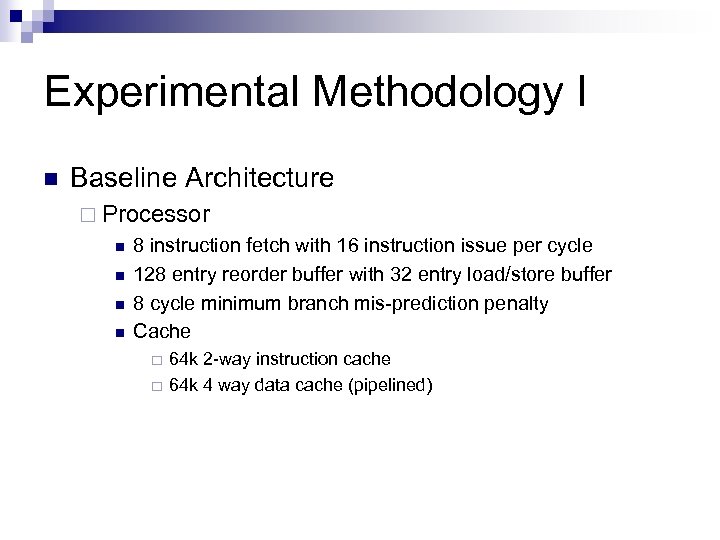 Experimental Methodology I

Baseline Architecture

Processor

8 instruction fetch with 16 instruction issue per cycle

128 entry reorder buffer with 32 entry load/store buffer

8 cycle minimum branch mis-prediction penalty

Cache

64k 2-way instruction cache

64k 4 way data cache (pipelined)